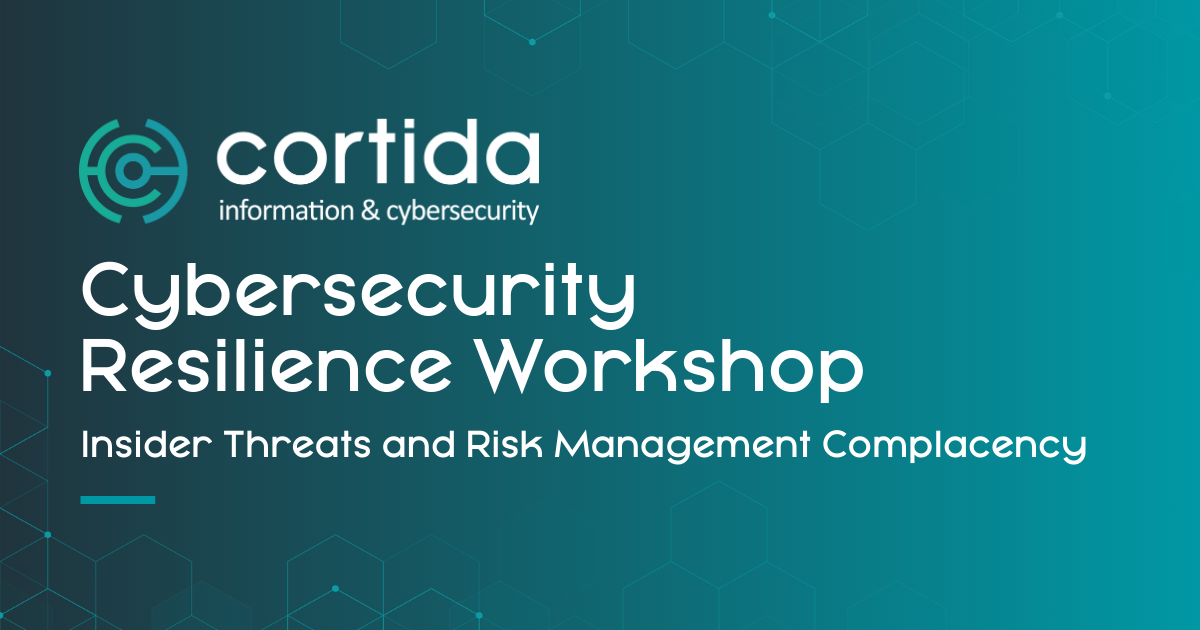 cortida
information & cybersecurity

Cybersecurity Resilience Workshop

Insider Threats and Risk Management Complacency